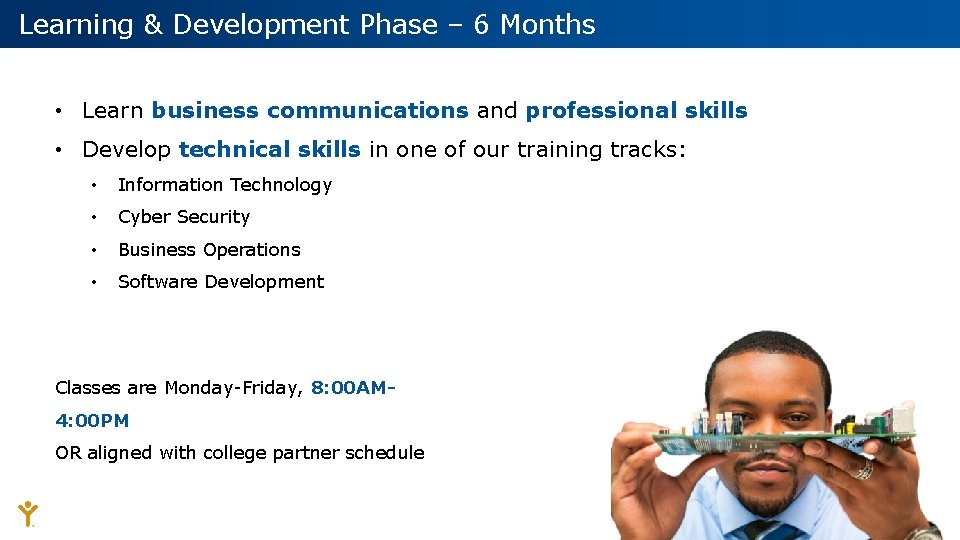 Learning & Development Phase – 6 Months

• Learn business communications and professional skills
• Develop technical skills in one of our training tracks:
  • Information Technology
  • Cyber Security
  • Business Operations
  • Software Development

Classes are Monday-Friday, 8:00AM-4:00PM
OR aligned with college partner schedule